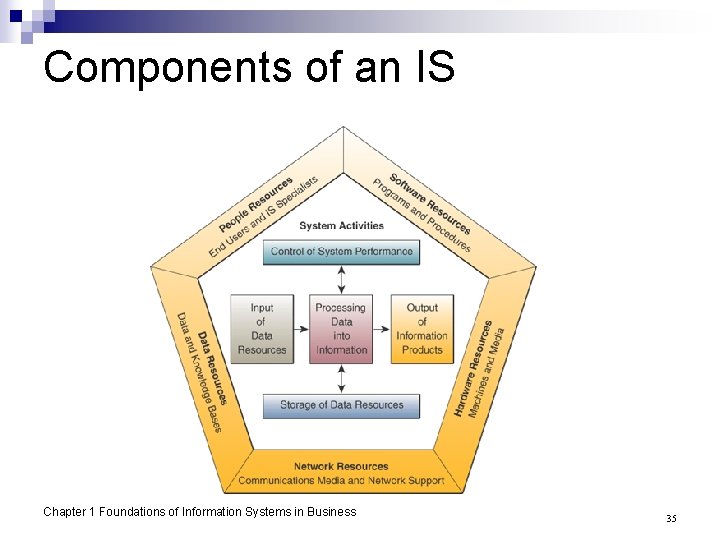 Components of an IS

People Resources
End Users and IS Specialists

Software Resources
Programs and Procedures

System Activities

Control of System Performance

Input of Data Resources

Processing Data into Information

Output of Information Products

Storage of Data Resources

Data Resources
Data and Knowledge Bases

Hardware Resources
Machines and Media

Network Resources
Communications Media and Network Support

Chapter 1 Foundations of Information Systems in Business

35